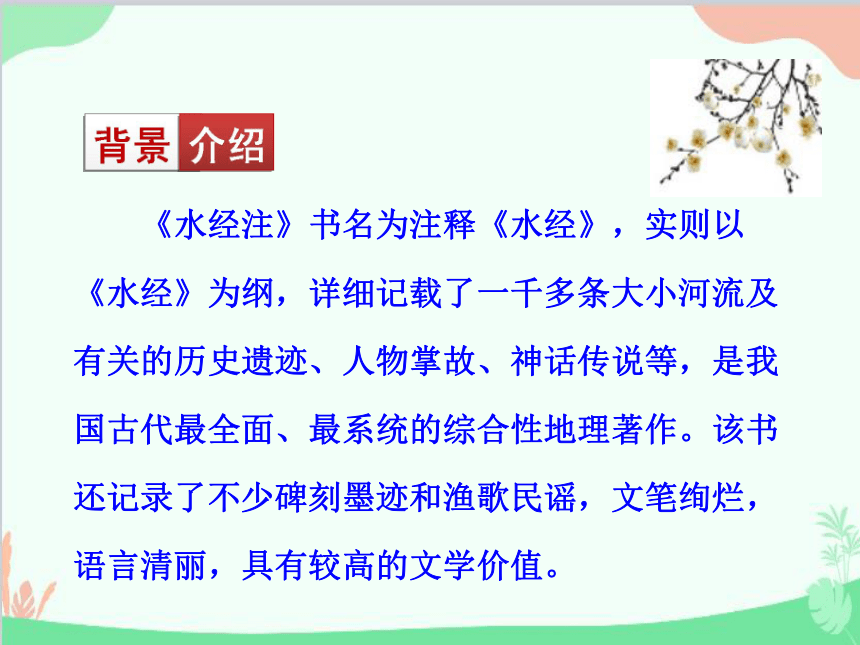 背景介绍

《水经注》书名为注释《水经》，实则以《水经》为纲，详细记载了一千多条大小河流及有关的历史遗迹、人物掌故、神话传说等，是我国古代最全面、最系统的综合性地理著作。该书还记录了不少碑刻墨迹和渔歌民谣，文笔绚烂，语言清丽，具有较高的文学价值。